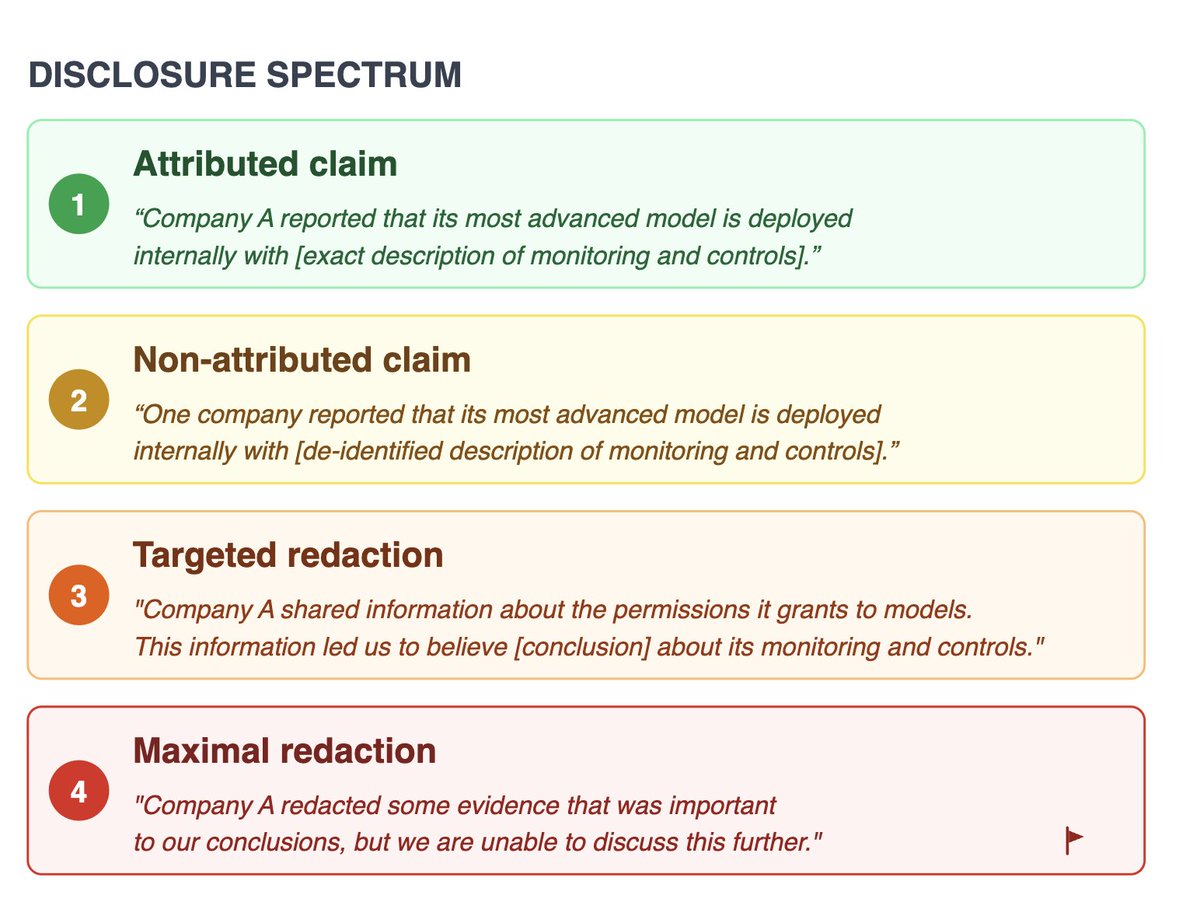 DISCLOSURE SPECTRUM

1

Attributed claim

“Company A reported that its most advanced model is deployed internally with [exact description of monitoring and controls].”

2

Non-attributed claim

“One company reported that its most advanced model is deployed internally with [de-identified description of monitoring and controls].”

3

Targeted redaction

"Company A shared information about the permissions it grants to models. This information led us to believe [conclusion] about its monitoring and controls."

4

Maximal redaction

"Company A redacted some evidence that was important to our conclusions, but we are unable to discuss this further."